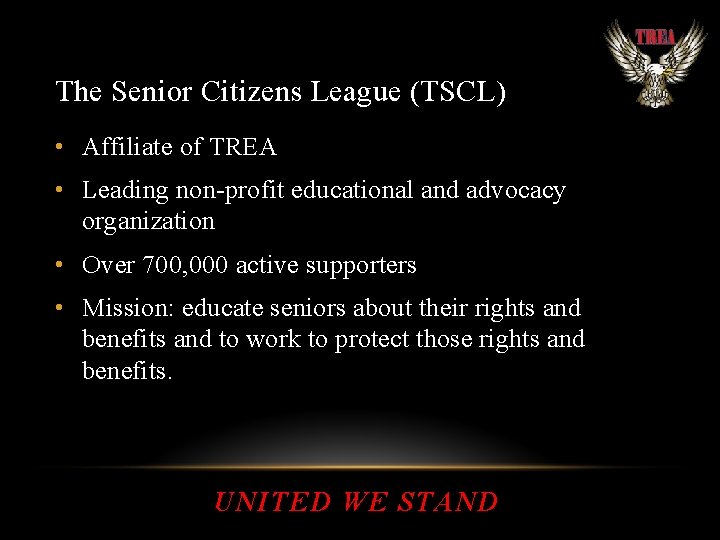 TREA

The Senior Citizens League (TSCL)

• Affiliate of TREA
• Leading non-profit educational and advocacy organization
• Over 700,000 active supporters
• Mission: educate seniors about their rights and benefits and to work to protect those rights and benefits.

UNITED WE STAND